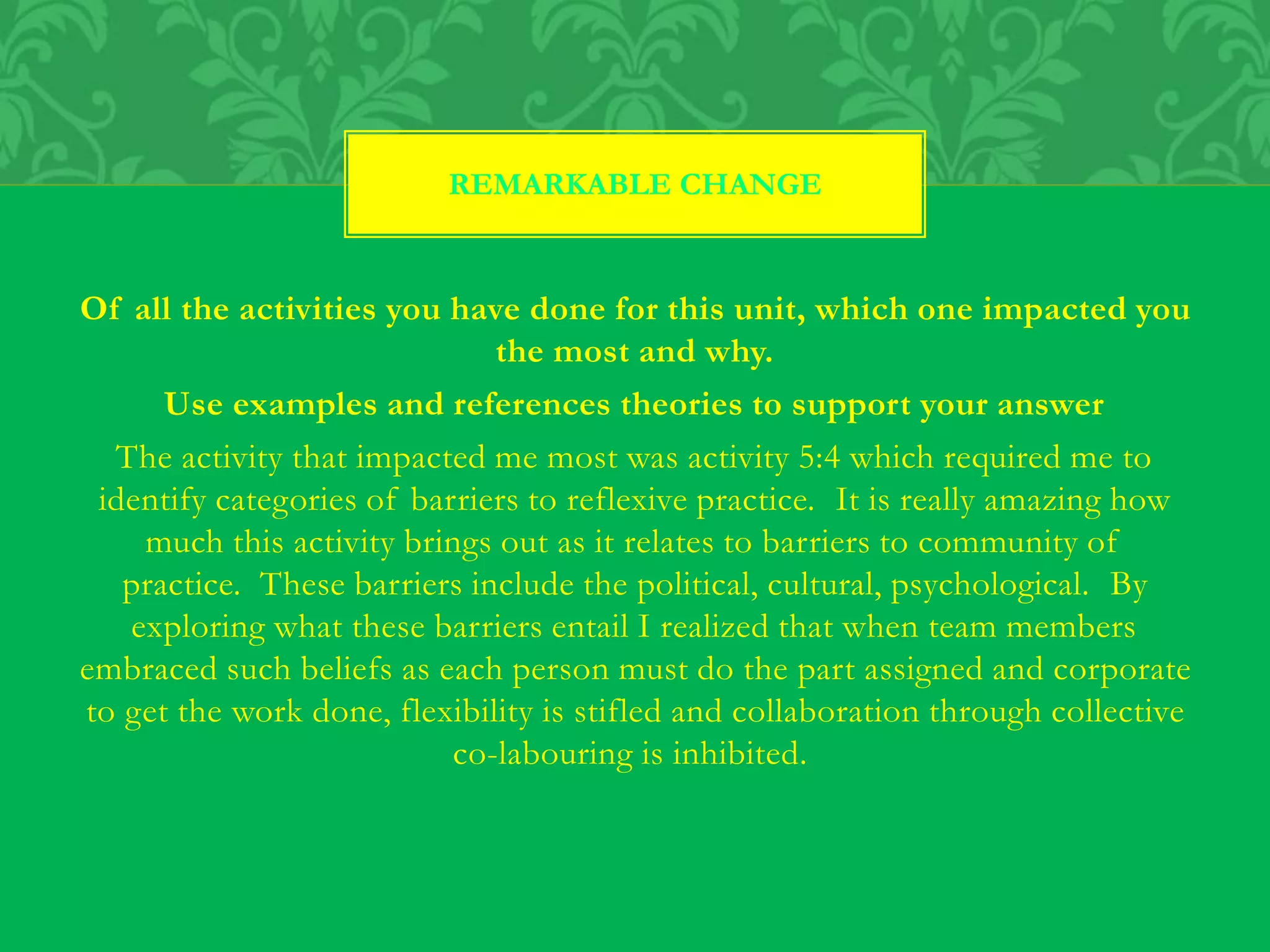 REMARKABLE CHANGE

Of all the activities you have done for this unit, which one impacted you the most and why.

Use examples and references theories to support your answer

The activity that impacted me most was activity 5:4 which required me to identify categories of barriers to reflexive practice. It is really amazing how much this activity brings out as it relates to barriers to community of practice. These barriers include the political, cultural, psychological. By exploring what these barriers entail I realized that when team members embraced such beliefs as each person must do the part assigned and corporate to get the work done, flexibility is stifled and collaboration through collective co-labouring is inhibited.